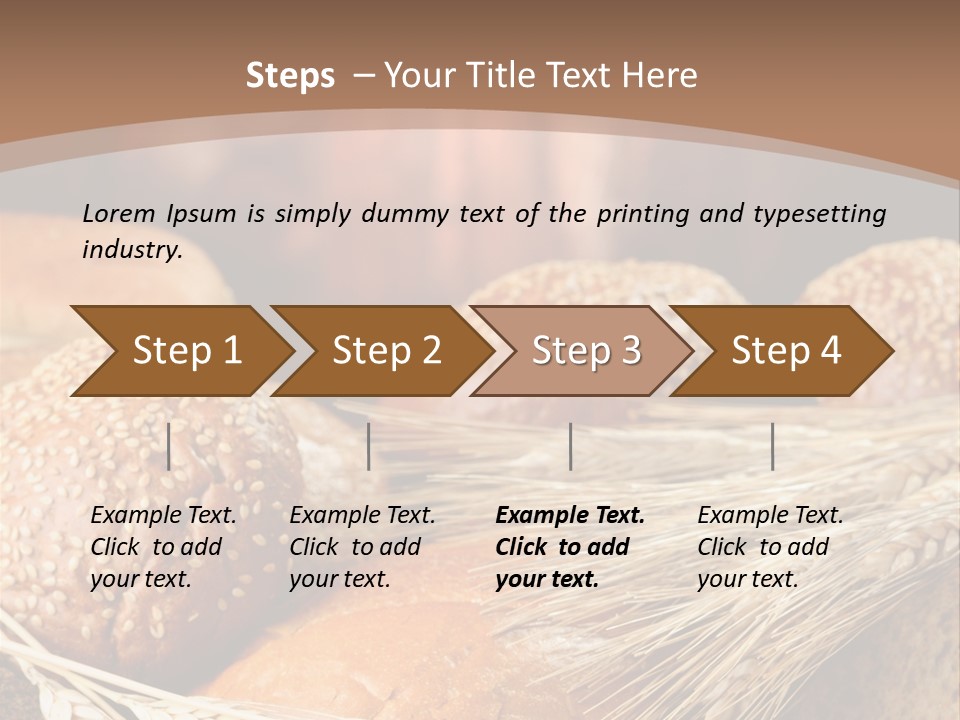 Steps – Your Title Text Here

Lorem Ipsum is simply dummy text of the printing and typesetting industry.

Step 1

Step 2

Step 3

Step 4

Example Text. Click to add your text.

Example Text. Click to add your text.

Example Text. Click to add your text.

Example Text. Click to add your text.